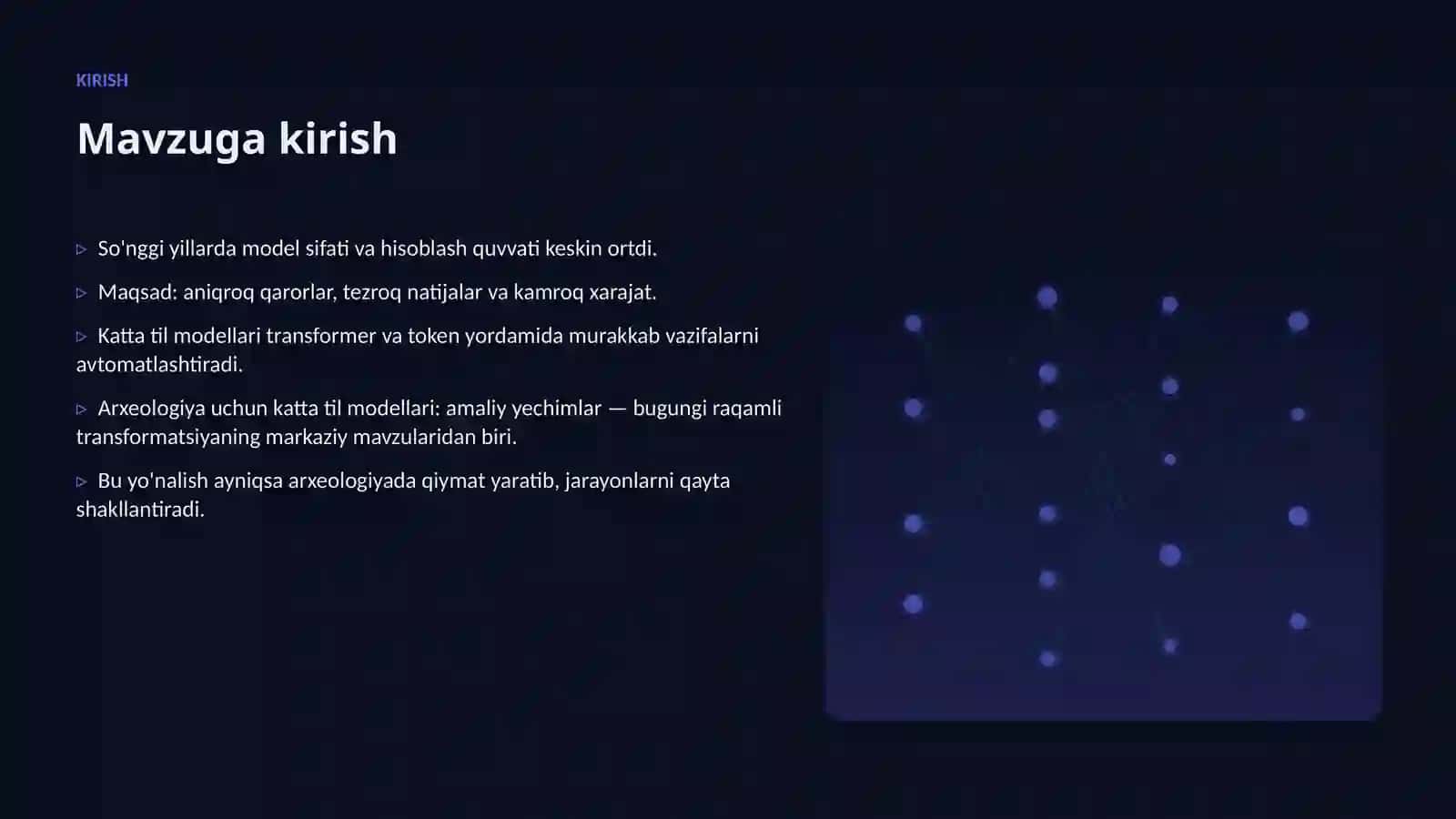 KIRISH

Mavzuga kirish

▷ So'nggi yillarda model sifati va hisoblash quvvati keskin ortdi.

▷ Maqsad: aniqroq qarorlar, tezroq natijalar va kamroq xarajat.

▷ Katta til modellari transformer va token yordamida murakkab vazifalarni avtomatlashtiradi.

▷ Arxeologiya uchun katta til modellari: amaliy yechimlar — bugungi raqamli transformatsiyaning markaziy mavzularidan biri.

▷ Bu yo'nalish ayniqsa arxeologiyada qiymat yaratib, jarayonlarni qayta shakllantiradi.